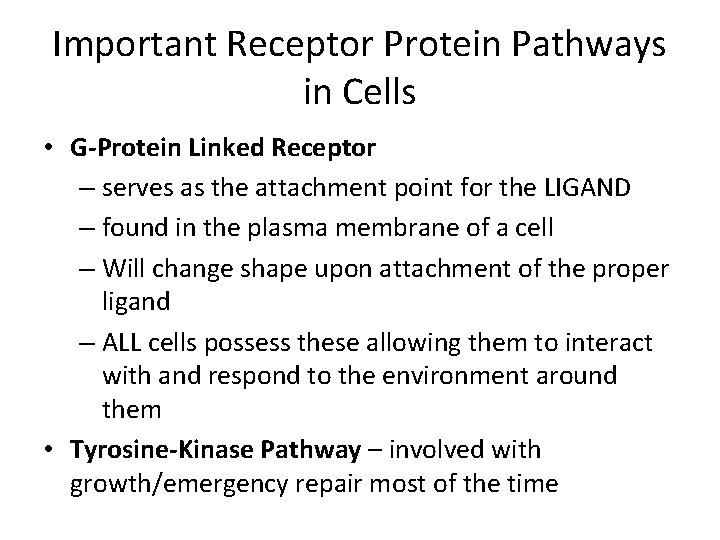 Important Receptor Protein Pathways in Cells

• G-Protein Linked Receptor
– serves as the attachment point for the LIGAND
– found in the plasma membrane of a cell
– Will change shape upon attachment of the proper ligand
– ALL cells possess these allowing them to interact with and respond to the environment around them

• Tyrosine-Kinase Pathway – involved with growth/emergency repair most of the time